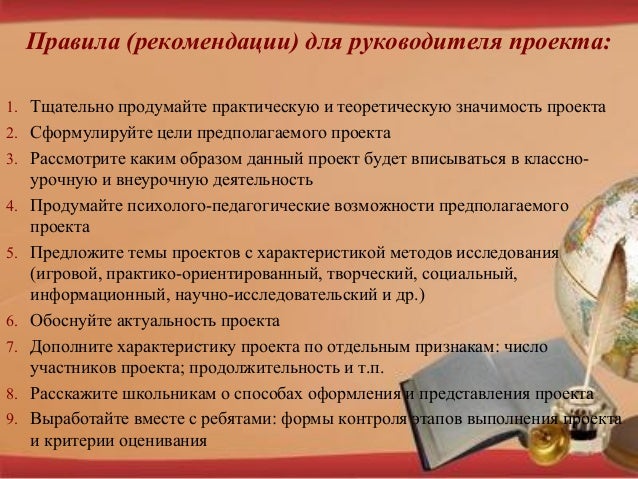 Правила (рекомендации) для руководителя проекта:

1. Тщательно продумайте практическую и теоретическую значимость проекта
2. Сформулируйте цели предполагаемого проекта
3. Рассмотрите каким образом данный проект будет вписываться в классно-урочную и внеурочную деятельность
4. Продумайте психолого-педагогические возможности предполагаемого проекта
5. Предложите темы проектов с характеристикой методов исследования (игровой, практико-ориентированный, творческий, социальный, информационный, научно-исследовательский и др.)
6. Обоснуйте актуальность проекта
7. Дополните характеристику проекта по отдельным признакам: число участников проекта; продолжительность и т.п.
8. Расскажите школьникам о способах оформления и представления проекта
9. Выработайте вместе с ребятами: формы контроля этапов выполнения проекта и критерии оценивания